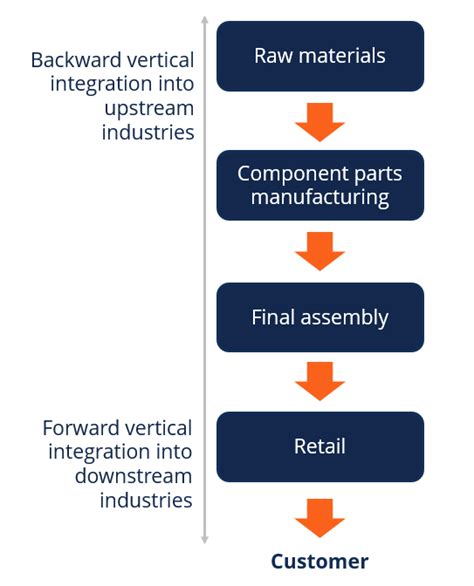 Backward vertical integration into upstream industries

Raw materials

Component parts manufacturing

Final assembly

Forward vertical integration into downstream industries

Retail

Customer